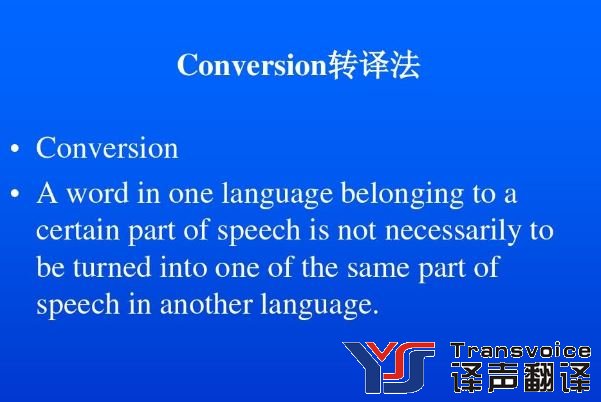 Conversion转译法

• Conversion
• A word in one language belonging to a certain part of speech is not necessarily to be turned into one of the same part of speech in another language.

YS Transvoice 译声翻译